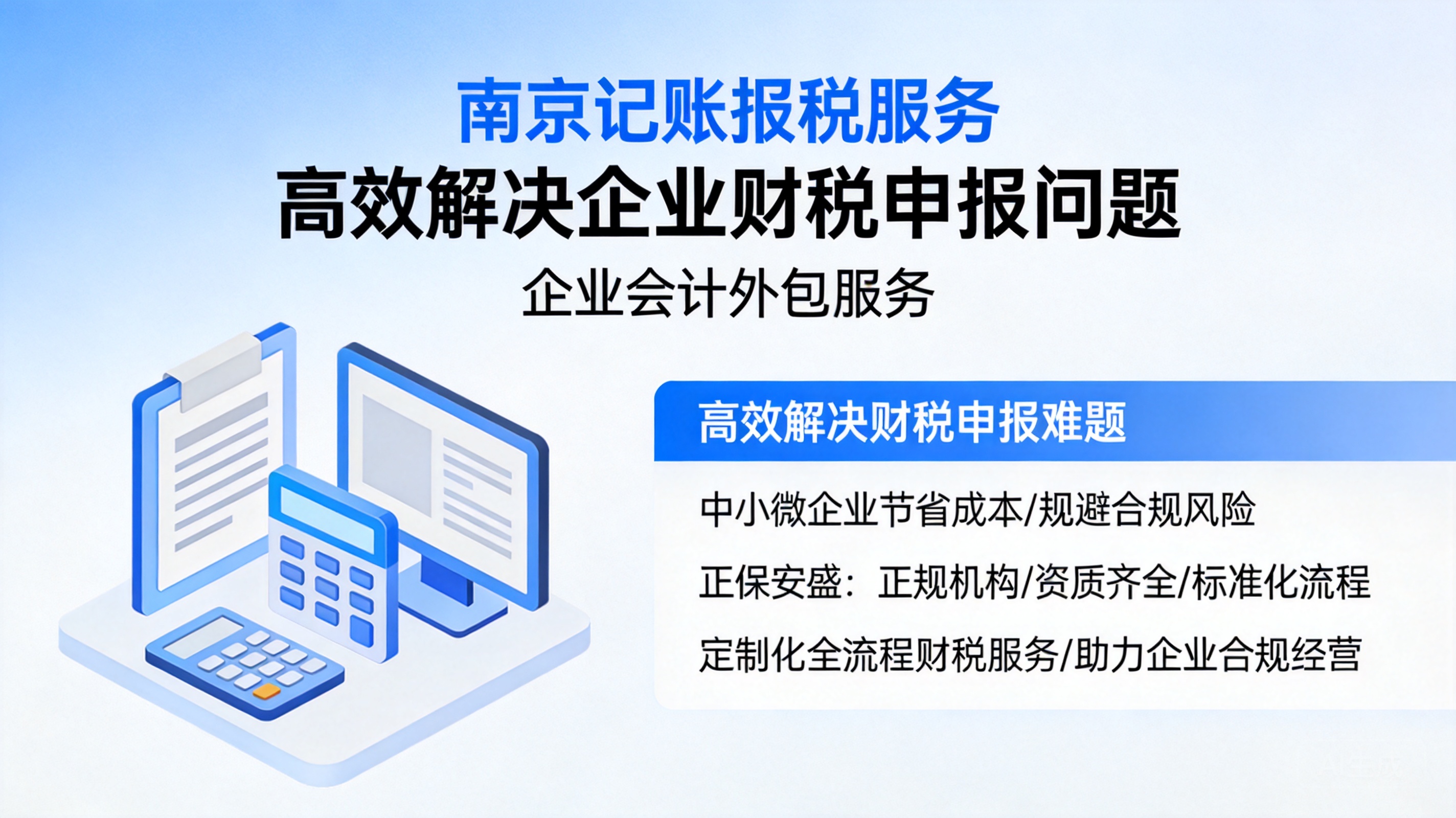 南京记账报税服务
高效解决企业财税申报问题
企业会计外包服务

高效解决财税申报难题

中小微企业节省成本/规避合规风险

正保安盛：正规机构/资质齐全/标准化流程

定制化全流程财税服务/助力企业合规经营